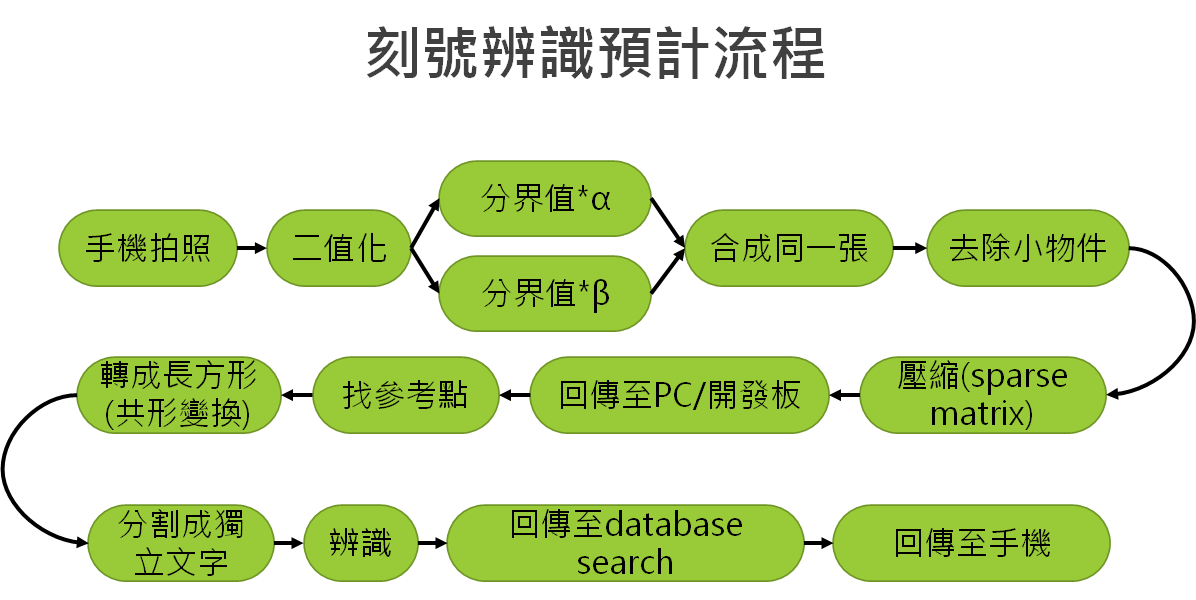 刻號辨識預計流程

手機拍照

二值化

分界值*α

分界值*β

合成同一張

去除小物件

壓縮(sparse matrix)

回傳至PC/開發板

找參考點

轉成長方形 (共形變換)

分割成獨立文字

辨識

回傳至database search

回傳至手機